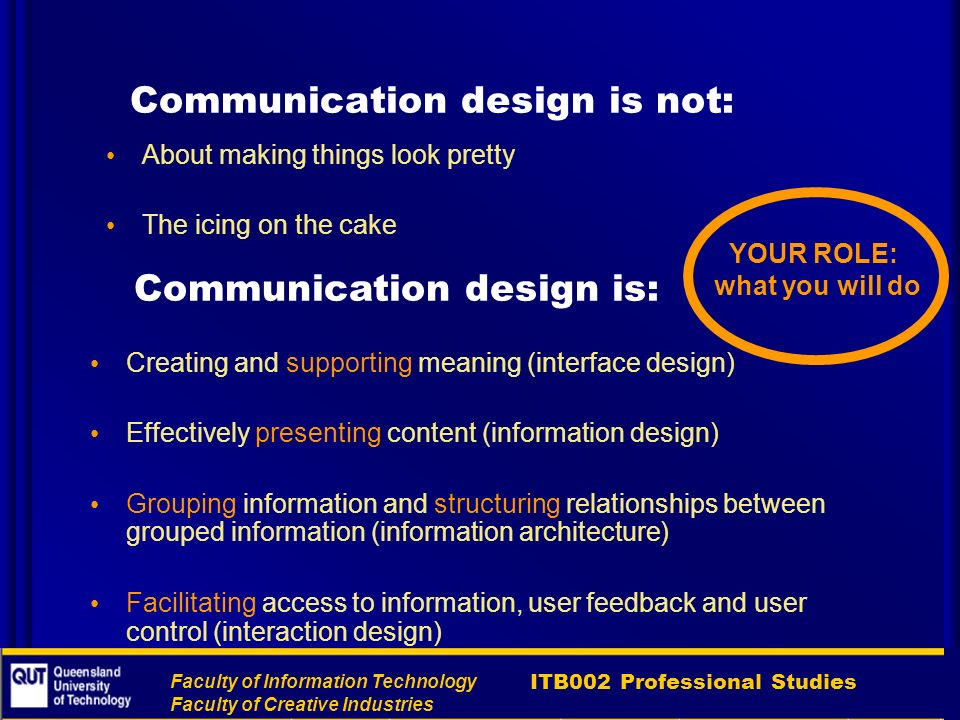 Communication design is not:

• About making things look pretty

• The icing on the cake

YOUR ROLE:
what you will do

Communication design is:

• Creating and supporting meaning (interface design)

• Effectively presenting content (information design)

• Grouping information and structuring relationships between grouped information (information architecture)

• Facilitating access to information, user feedback and user control (interaction design)

QUT Queensland University of Technology

Faculty of Information Technology
Faculty of Creative Industries

ITB002 Professional Studies